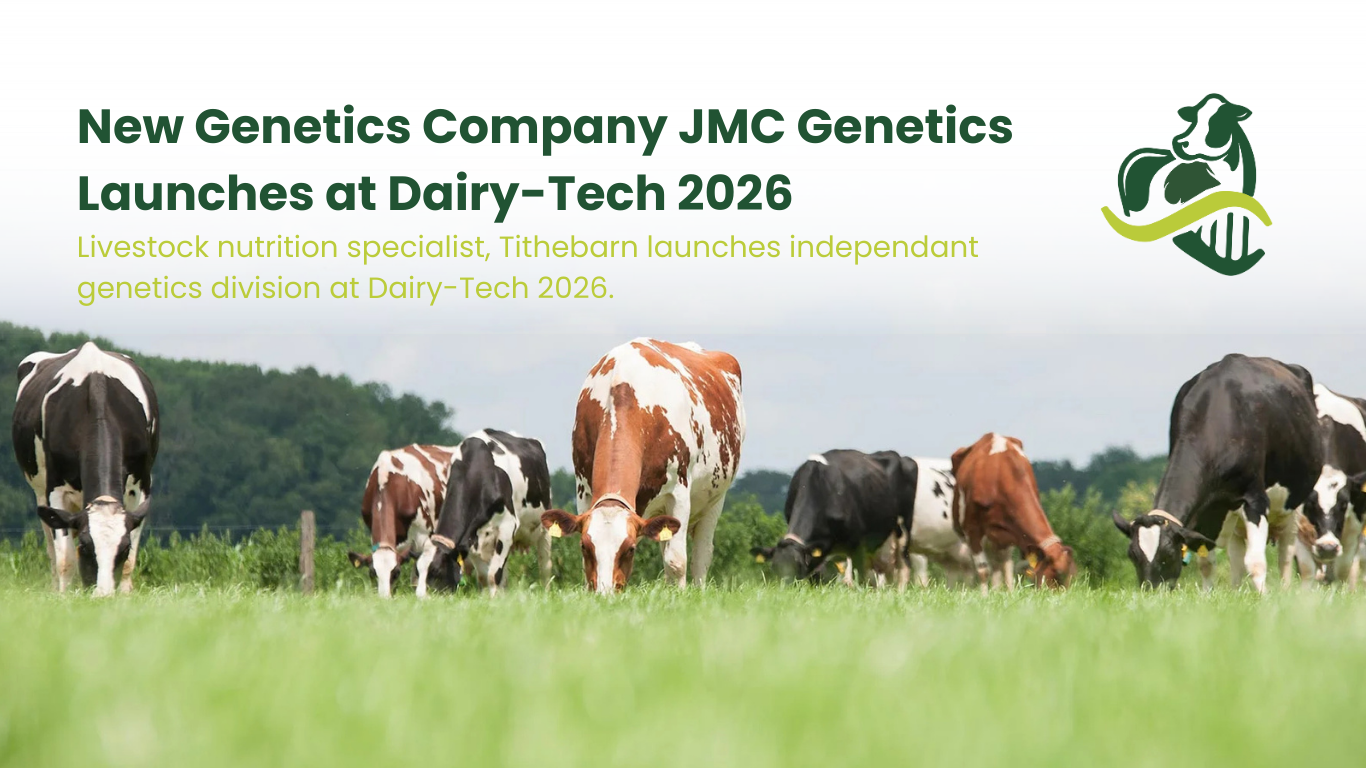 New Genetics Company JMC Genetics Launches at Dairy-Tech 2026

Livestock nutrition specialist, Tithebarn launches independant genetics division at Dairy-Tech 2026.